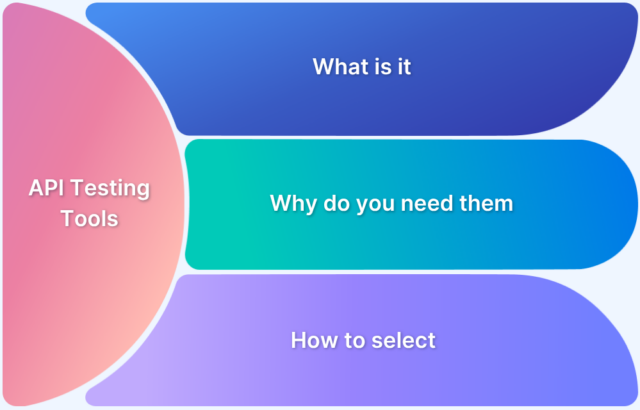 API Testing Tools

What is it

Why do you need them

How to select